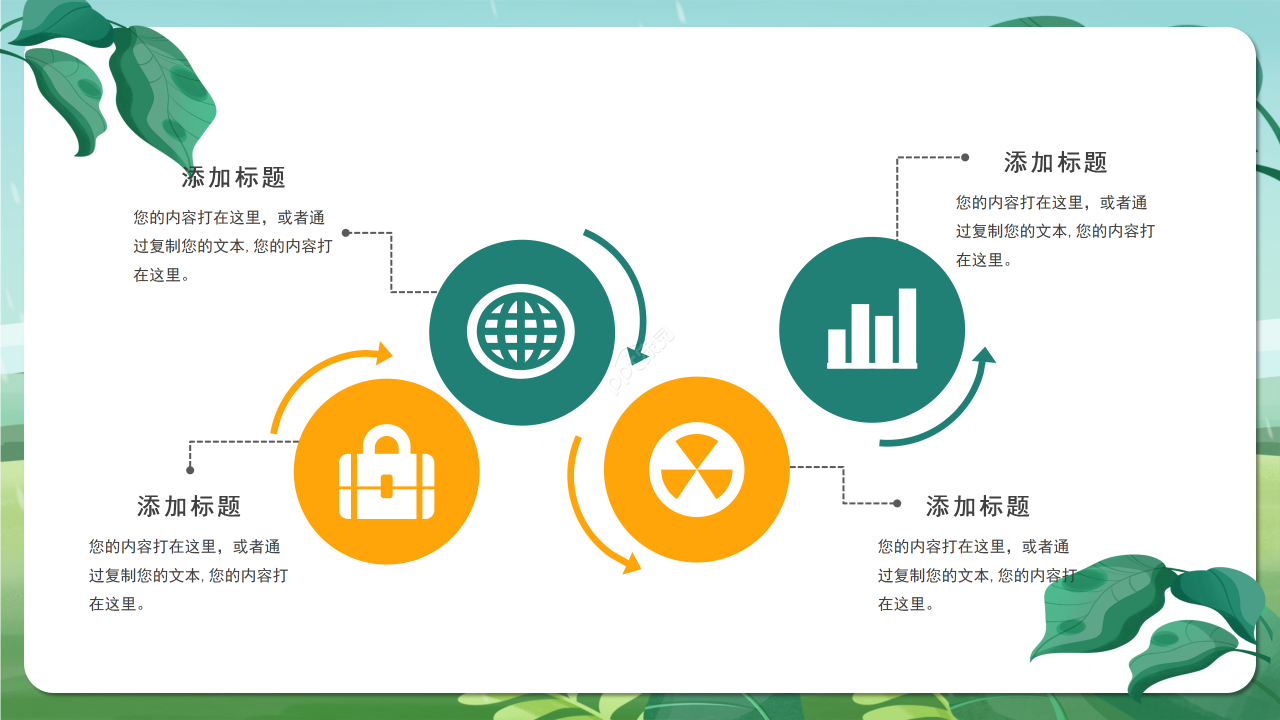 添加标题

您的内容打在这里，或者通过复制您的文本, 您的内容打在这里。

添加标题

您的内容打在这里，或者通过复制您的文本, 您的内容打在这里。

添加标题

您的内容打在这里，或者通过复制您的文本, 您的内容打在这里。

添加标题

您的内容打在这里，或者通过复制您的文本, 您的内容打在这里。